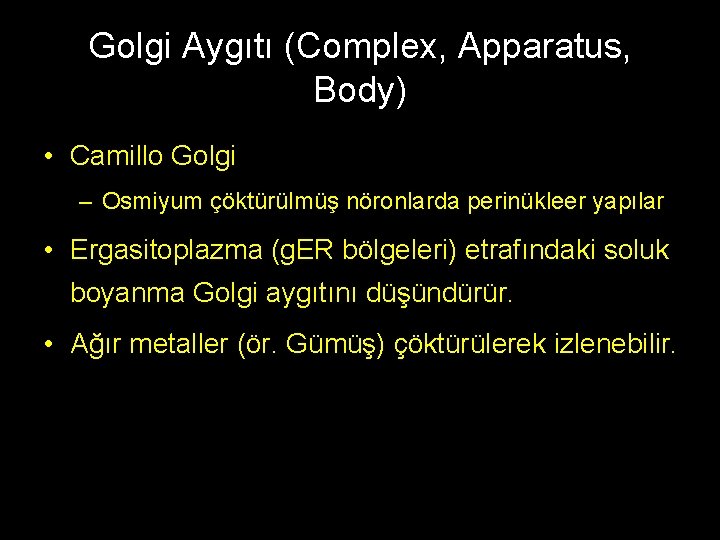 Golgi Aygıtı (Complex, Apparatus, Body)

• Camillo Golgi
– Osmiyum çöktürülmüş nöronlarda perinükleer yapılar

• Ergasitoplazma (gER bölgeleri) etrafındaki soluk boyanma Golgi aygıtını düşündürür.

• Ağır metaller (ör. Gümüş) çöktürülerek izlenebilir.